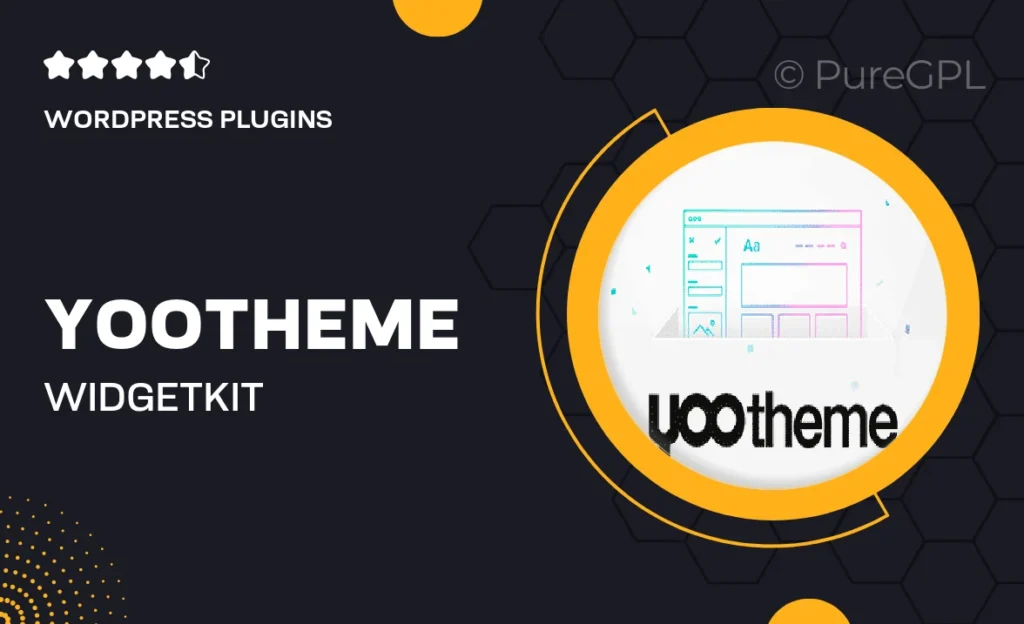 WORDPRESS PLUGINS

© PureGPL

YOOTHEME

WIDGETKIT

Aa

yootheme